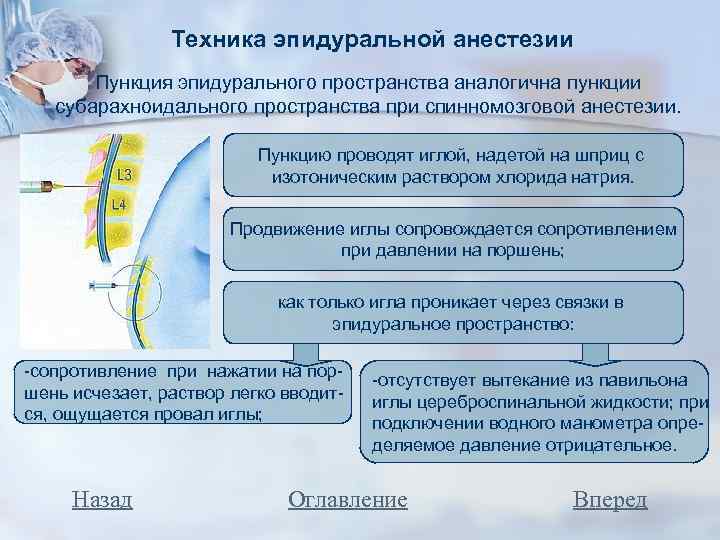 Техника эпидуральной анестезии

Пункция эпидурального пространства аналогична пункции субарахноидального пространства при спинномозговой анестезии.

L3

L4

Пункцию проводят иглой, надетой на шприц с изотоническим раствором хлорида натрия.

Продвижение иглы сопровождается сопротивлением при давлении на поршень;

как только игла проникает через связки в эпидуральное пространство:

-сопротивление при нажатии на поршень исчезает, раствор легко вводится, ощущается провал иглы;

-отсутствует вытекание из павильона иглы цереброспинальной жидкости; при подключении водного манометра определяемое давление отрицательное.

Назад

Оглавление

Вперед